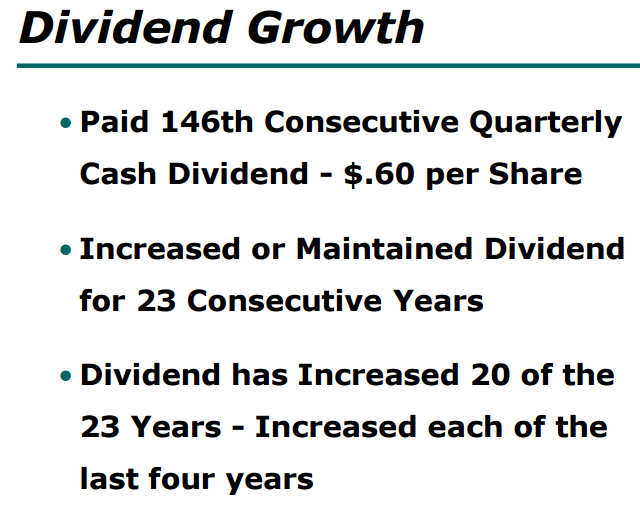 Dividend Growth

• Paid 146th Consecutive Quarterly Cash Dividend - $.60 per Share

• Increased or Maintained Dividend for 23 Consecutive Years

• Dividend has Increased 20 of the 23 Years - Increased each of the last four years